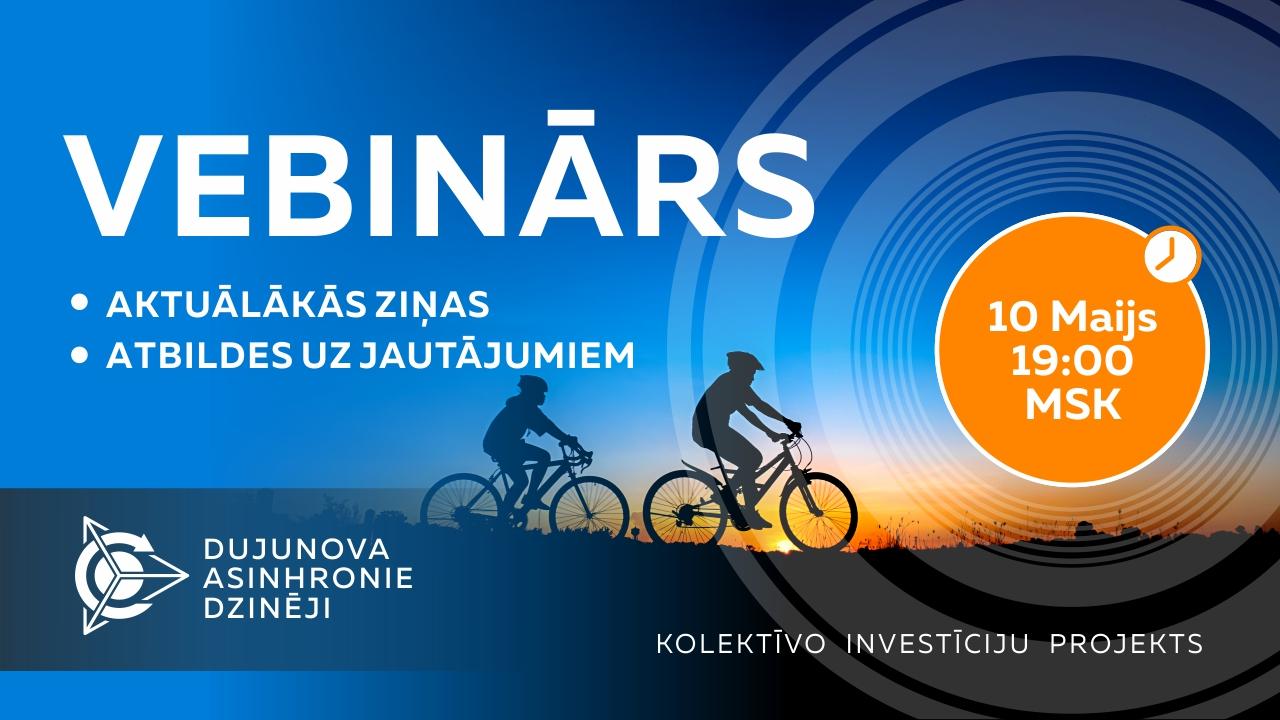 VEBINĀRS

• AKTUĀLĀKĀS ZIŅAS
• ATBILDES UZ JAUTĀJUMIEM

10 Maijs
19:00
MSK

DUJUNOVA
ASINHRONIE
DZINĒJI

KOLEKTĪVO INVESTĪCIJU PROJEKTS